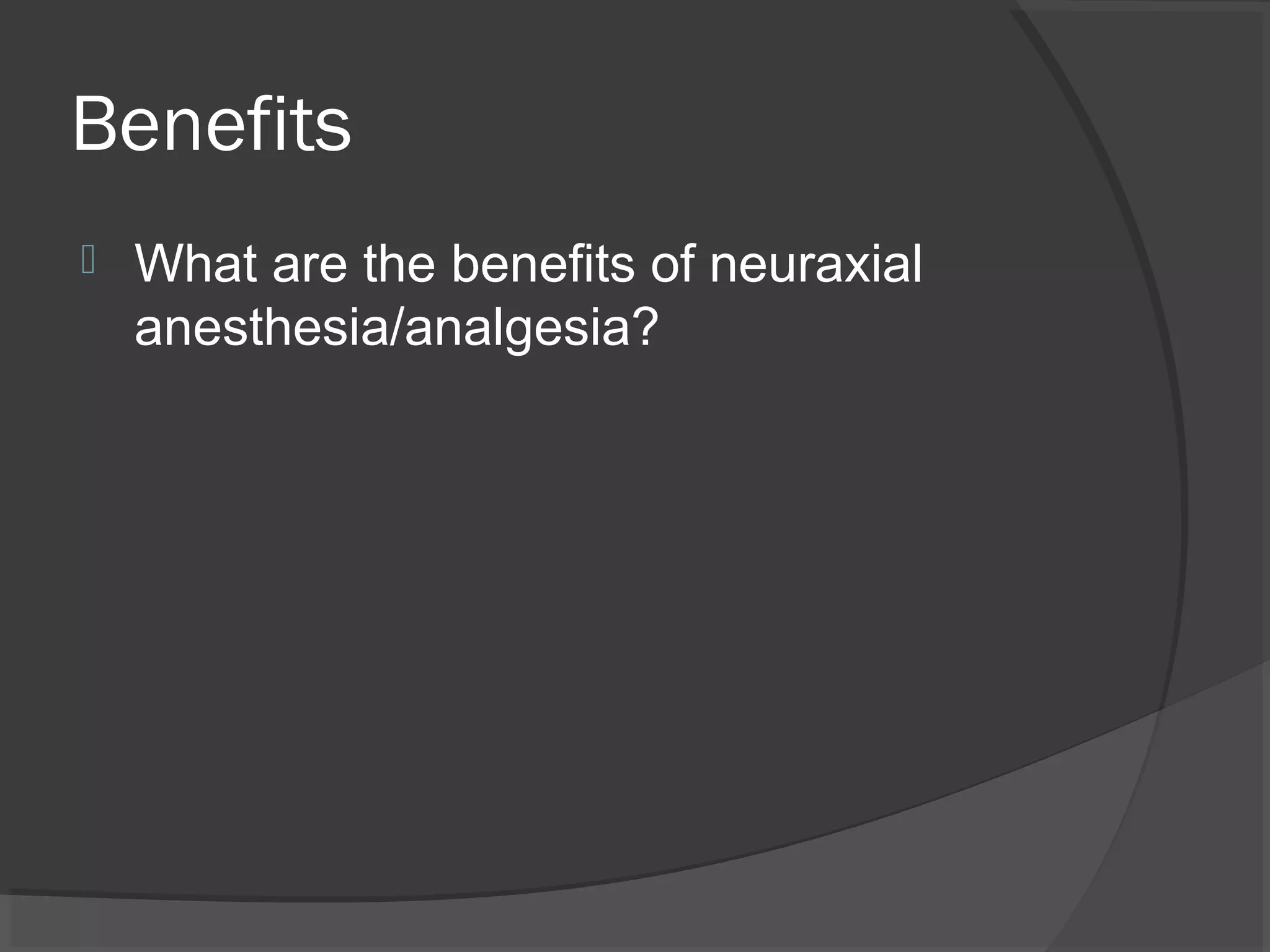 Benefits

What are the benefits of neuraxial anesthesia/analgesia?